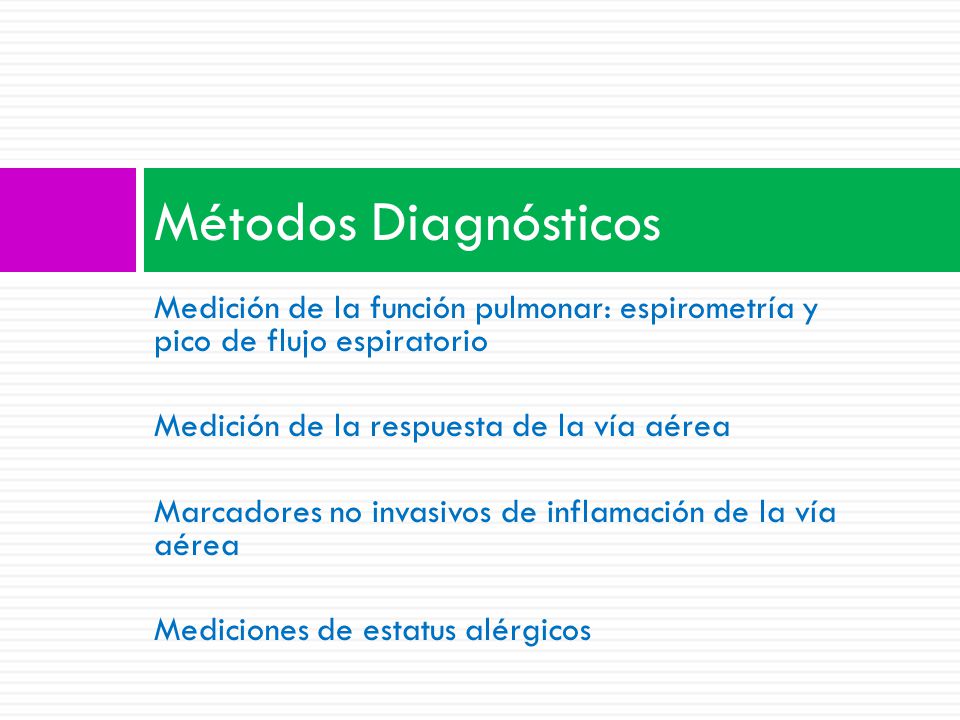 Métodos Diagnósticos

Medición de la función pulmonar: espirometría y pico de flujo espiratorio

Medición de la respuesta de la vía aérea

Marcadores no invasivos de inflamación de la vía aérea

Mediciones de estatus alérgicos